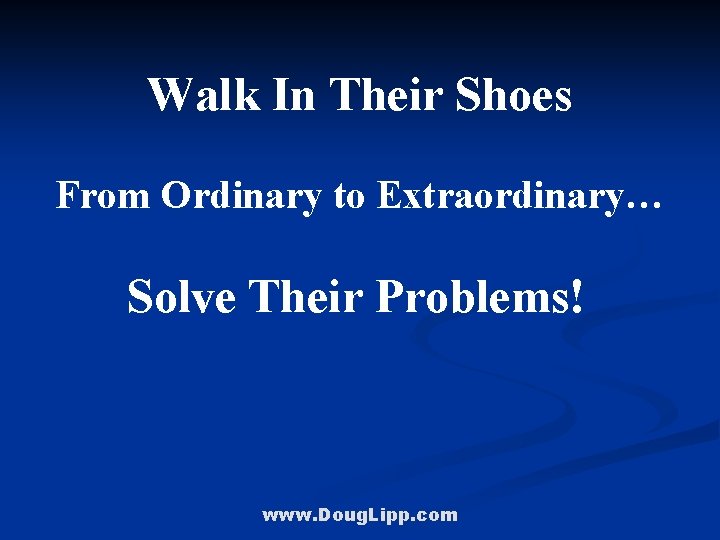 Walk In Their Shoes

From Ordinary to Extraordinary…

Solve Their Problems!

www.DougLipp.com